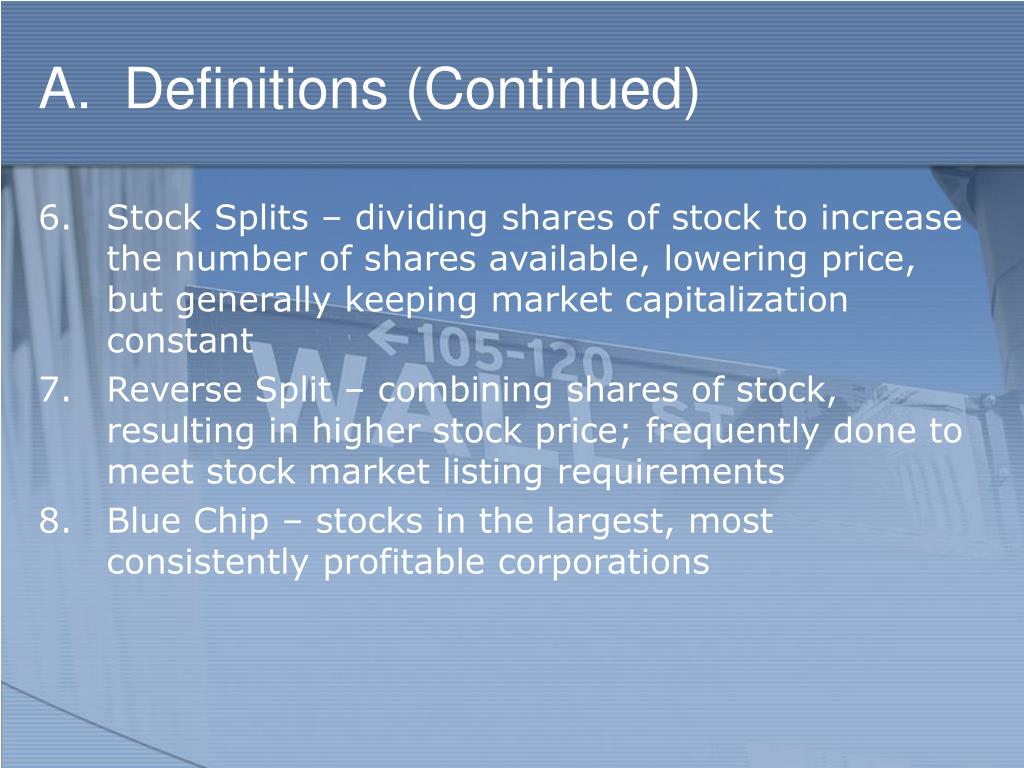 A. Definitions (Continued)

6. Stock Splits – dividing shares of stock to increase the number of shares available, lowering price, but generally keeping market capitalization constant

7. Reverse Split – combining shares of stock, resulting in higher stock price; frequently done to meet stock market listing requirements

8. Blue Chip – stocks in the largest, most consistently profitable corporations

←105-120
WALL ST